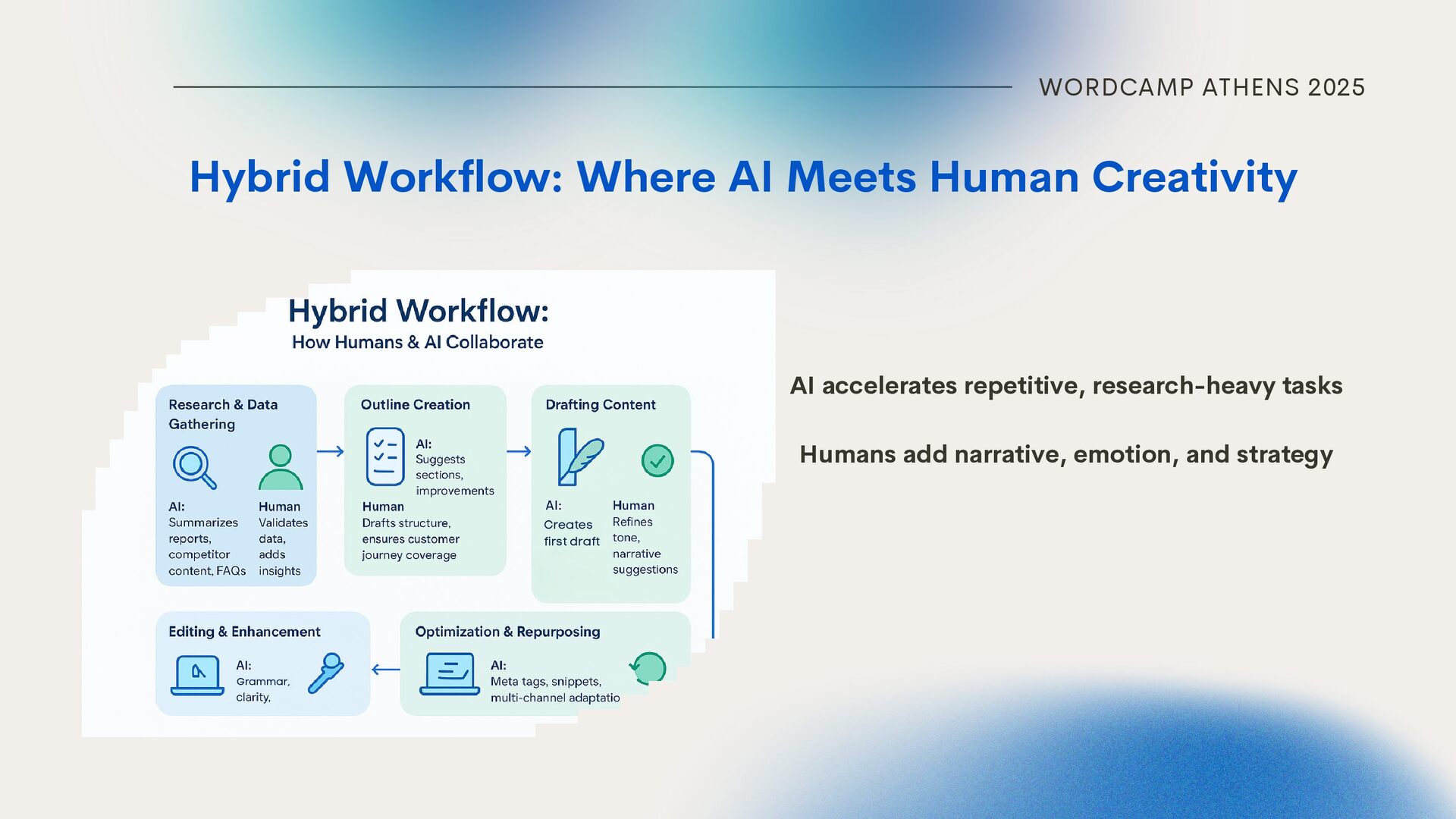 WORDCAMP ATHENS 2025

Hybrid Workflow: Where AI Meets Human Creativity

Hybrid Workflow:
How Humans & AI Collaborate

Research & Data Gathering

AI: Summarizes reports, competitor content, FAQs

Human Validates data, adds insights

Outline Creation

AI: Suggests sections, improvements

Human Drafts structure, ensures customer journey coverage

Drafting Content

AI: Creates first draft

Human Refines tone, narrative suggestions

Editing & Enhancement

AI: Grammar, clarity,

Optimization & Repurposing

AI: Meta tags, snippets, multi-channel adaptatio

AI accelerates repetitive, research-heavy tasks

Humans add narrative, emotion, and strategy